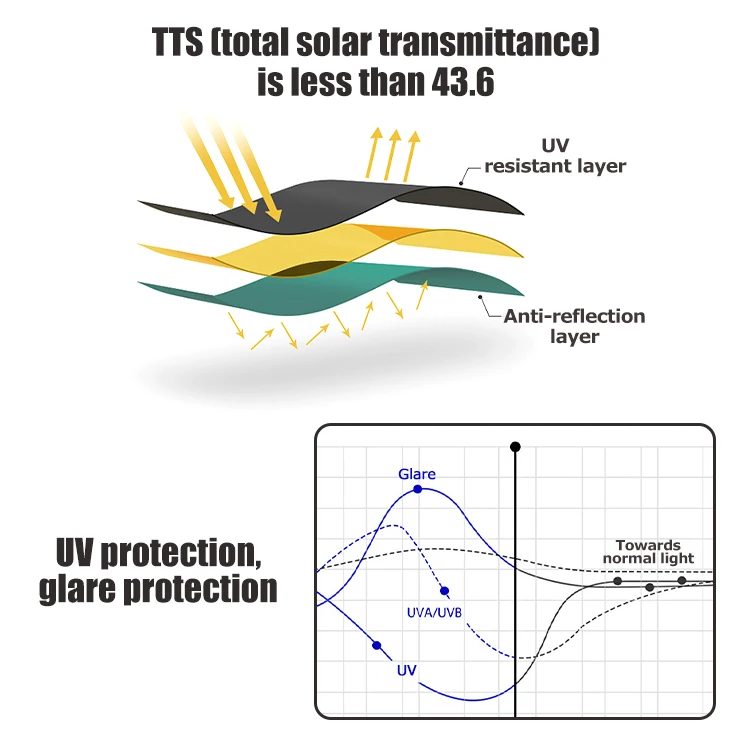 TTS (total solar transmittance) is less than 43.6

UV resistant layer

Anti-reflection layer

UV protection, glare protection

Glare

Towards normal light

UVA/UVB

UV